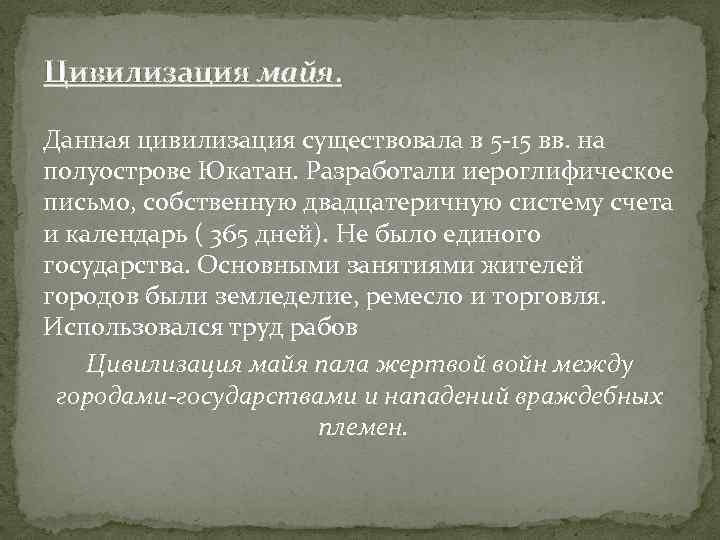 Цивилизация майя.

Данная цивилизация существовала в 5-15 вв. на полуострове Юкатан. Разработали иероглифическое письмо, собственную двадцатеричную систему счета и календарь ( 365 дней). Не было единого государства. Основными занятиями жителей городов были земледелие, ремесло и торговля. Использовался труд рабов

Цивилизация майя пала жертвой войн между городами-государствами и нападений враждебных племен.